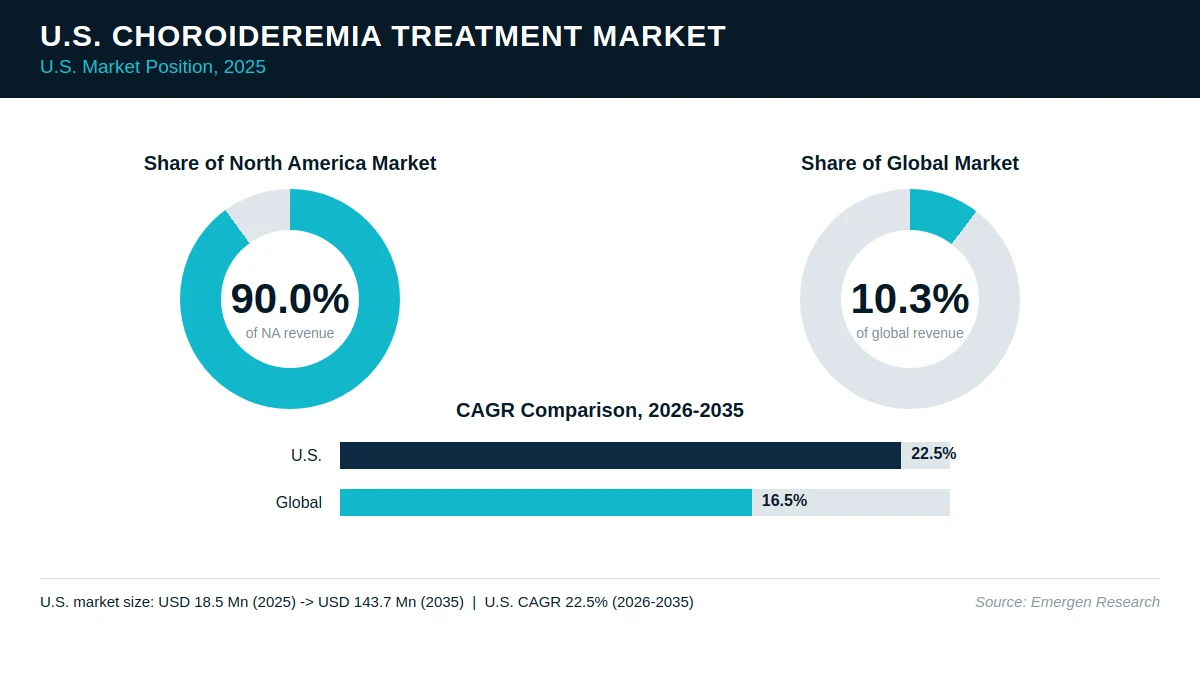 U.S. CHOROIDEREMIA TREATMENT MARKET
U.S. Market Position, 2025

Share of North America Market

90.0%
of NA revenue

Share of Global Market

10.3%
of global revenue

CAGR Comparison, 2026-2035

U.S. 22.5%

Global 16.5%

U.S. market size: USD 18.5 Mn (2025) -> USD 143.7 Mn (2035) | U.S. CAGR 22.5% (2026-2035)

Source: Emergen Research